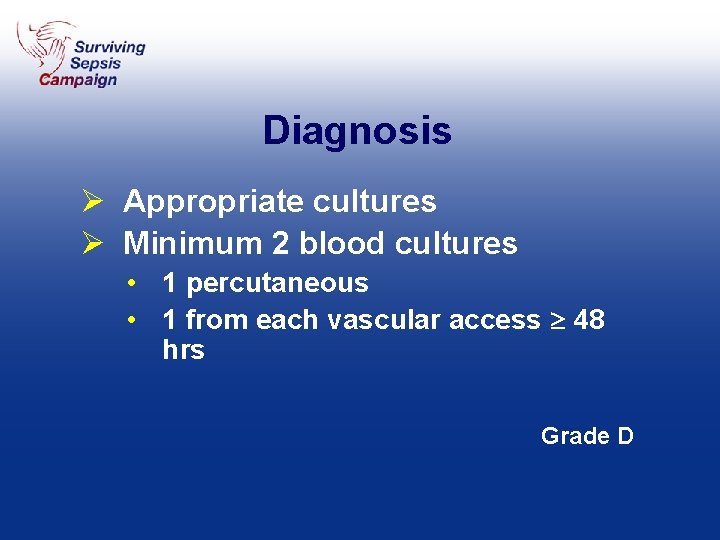 Surviving Sepsis Campaign

Diagnosis

➢ Appropriate cultures
➢ Minimum 2 blood cultures
• 1 percutaneous
• 1 from each vascular access $\geq$ 48 hrs

Grade D